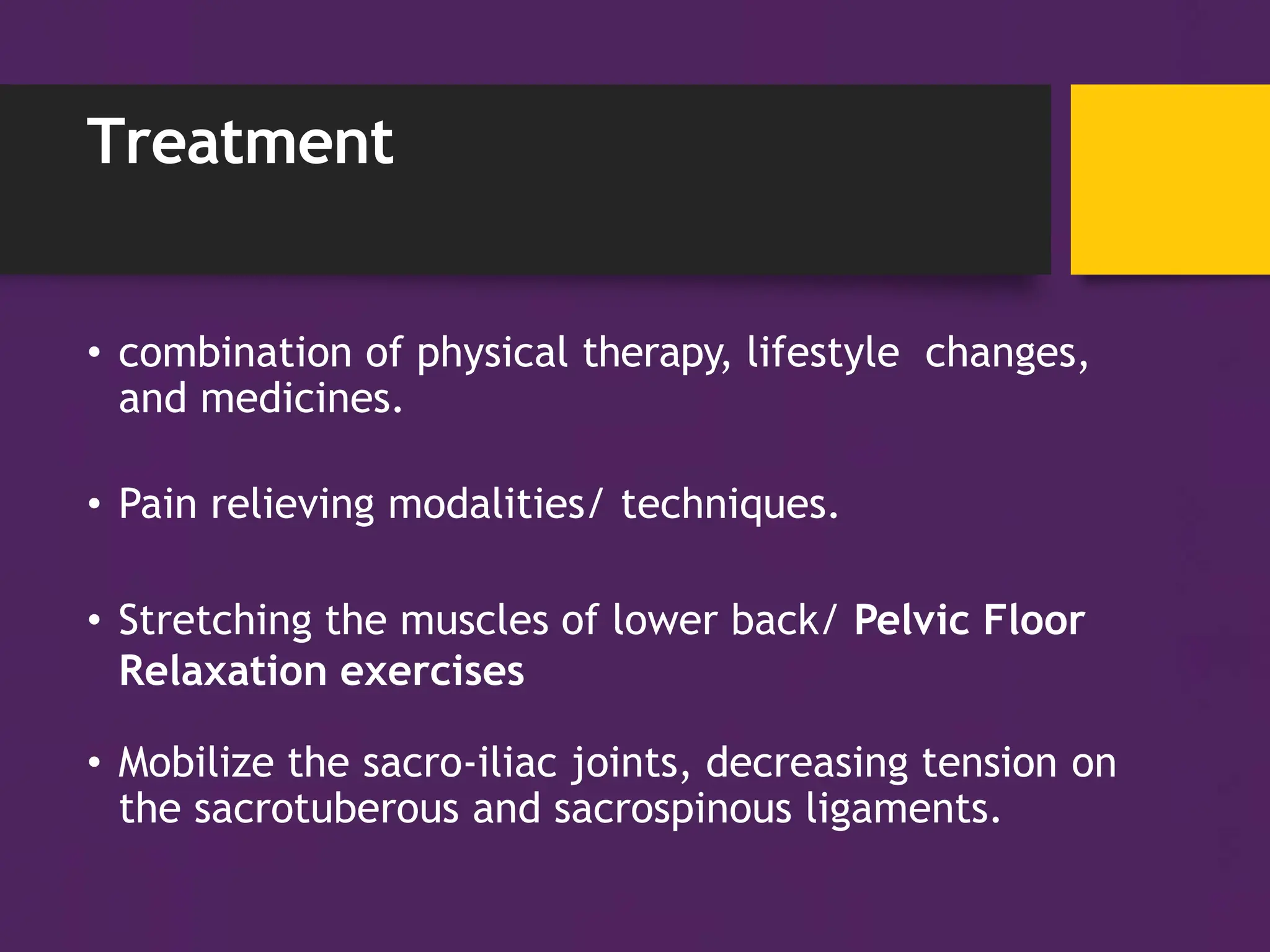 Treatment

• combination of physical therapy, lifestyle changes, and medicines.

• Pain relieving modalities/ techniques.

• Stretching the muscles of lower back/ Pelvic Floor Relaxation exercises

• Mobilize the sacro-iliac joints, decreasing tension on the sacrotuberous and sacrospinous ligaments.